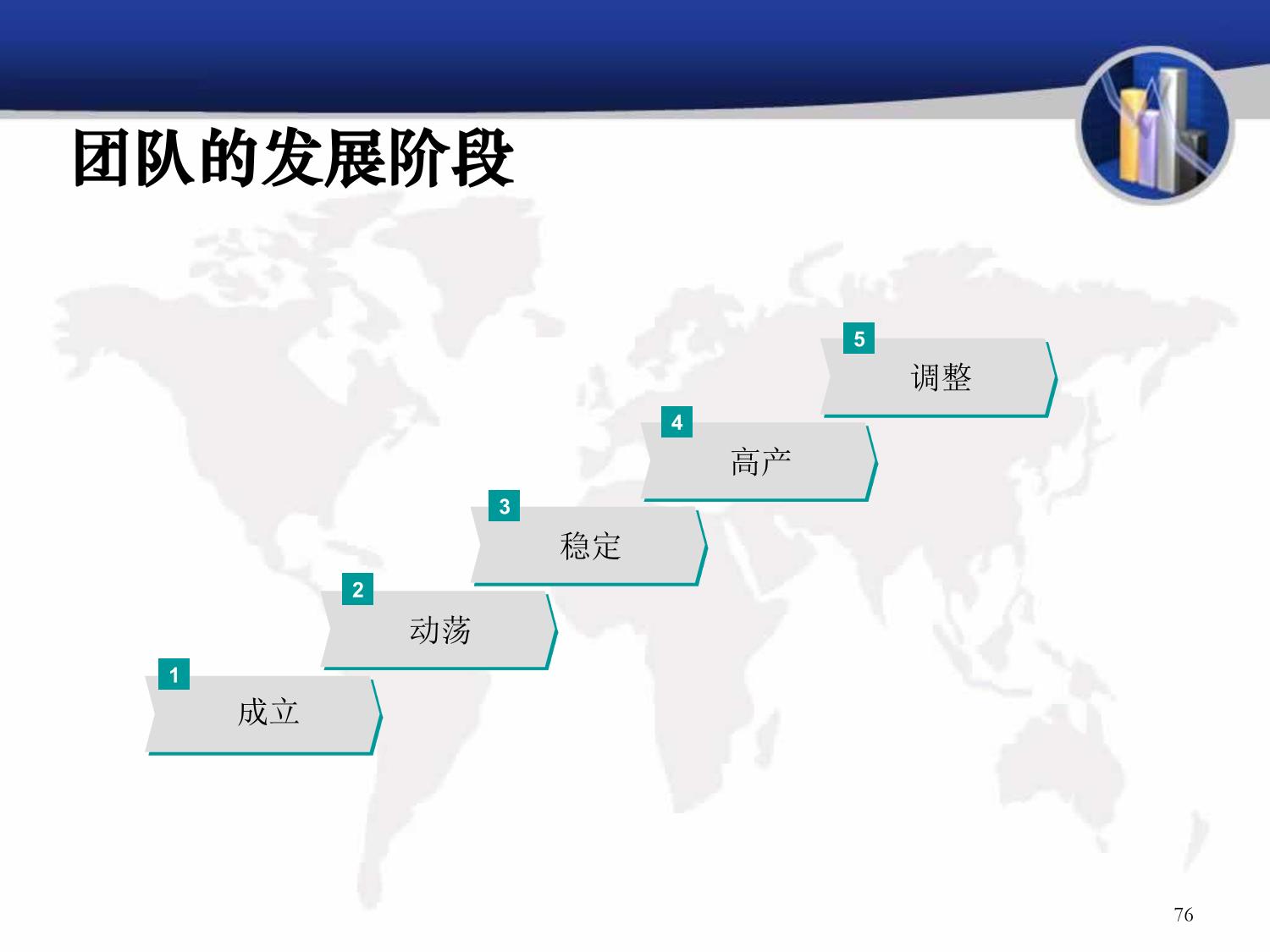 团队的发展阶段

5
调整

4
高产

3
稳定

2
动荡

1
成立

76